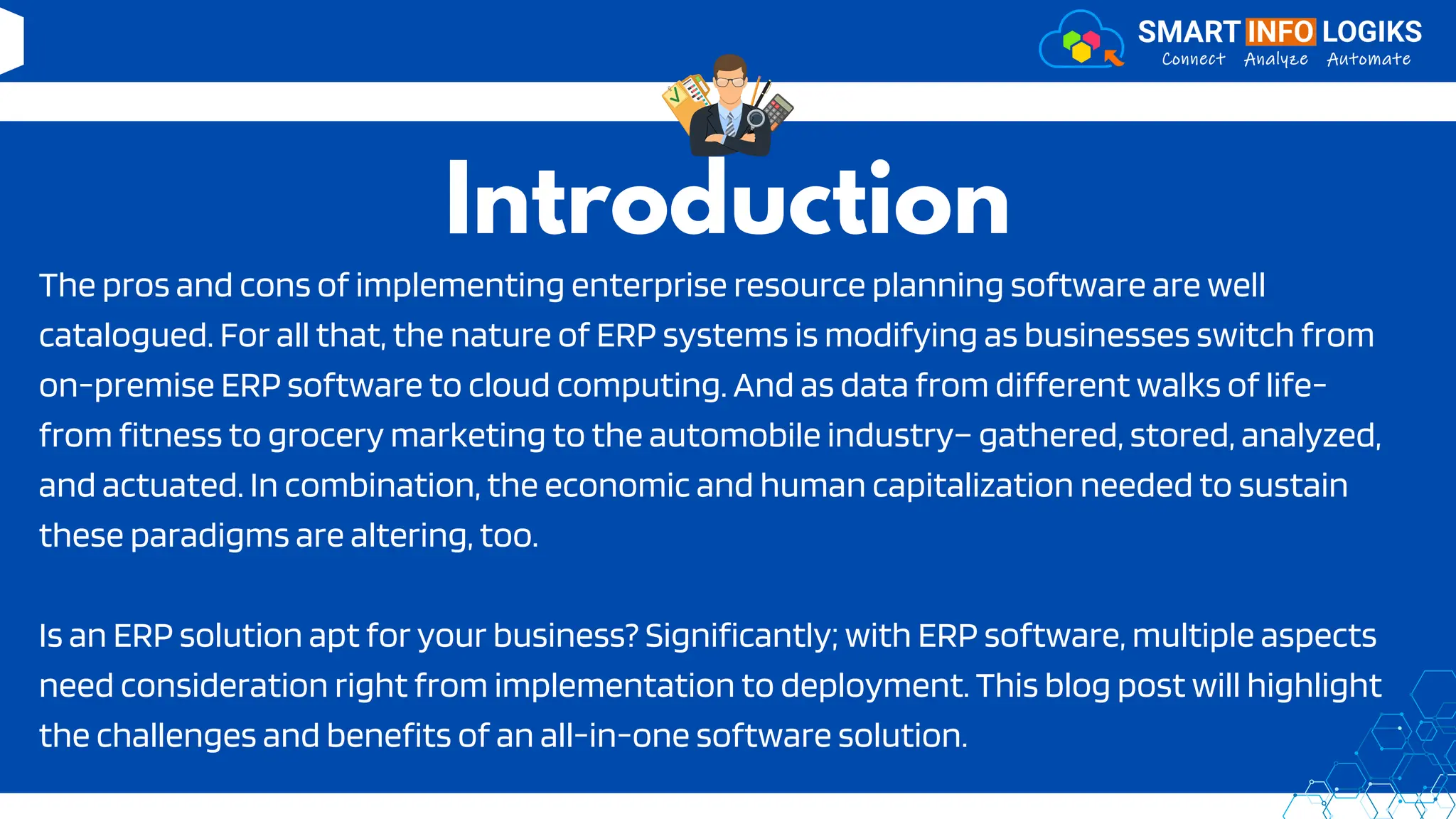 SMART INFO LOGIKS
Connect Analyze Automate

Introduction

The pros and cons of implementing enterprise resource planning software are well catalogued. For all that, the nature of ERP systems is modifying as businesses switch from on-premise ERP software to cloud computing. And as data from different walks of life- from fitness to grocery marketing to the automobile industry- gathered, stored, analyzed, and actuated. In combination, the economic and human capitalization needed to sustain these paradigms are altering, too.

Is an ERP solution apt for your business? Significantly; with ERP software, multiple aspects need consideration right from implementation to deployment. This blog post will highlight the challenges and benefits of an all-in-one software solution.